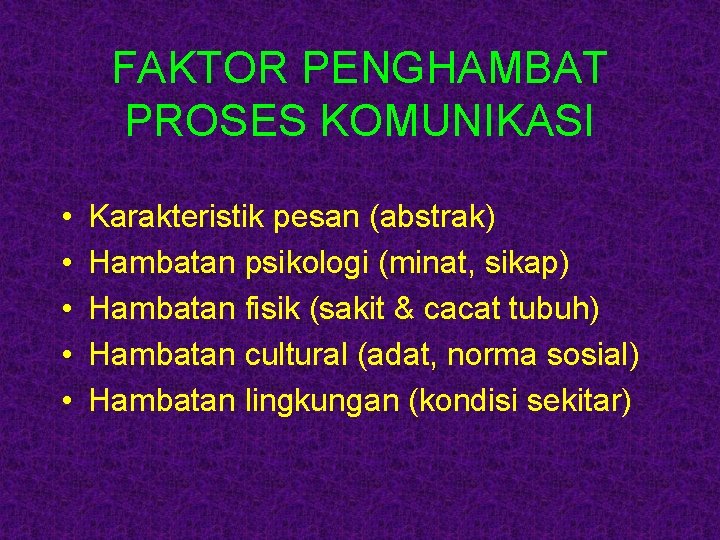 FAKTOR PENGHAMBAT PROSES KOMUNIKASI

• Karakteristik pesan (abstrak)
• Hambatan psikologi (minat, sikap)
• Hambatan fisik (sakit & cacat tubuh)
• Hambatan cultural (adat, norma sosial)
• Hambatan lingkungan (kondisi sekitar)